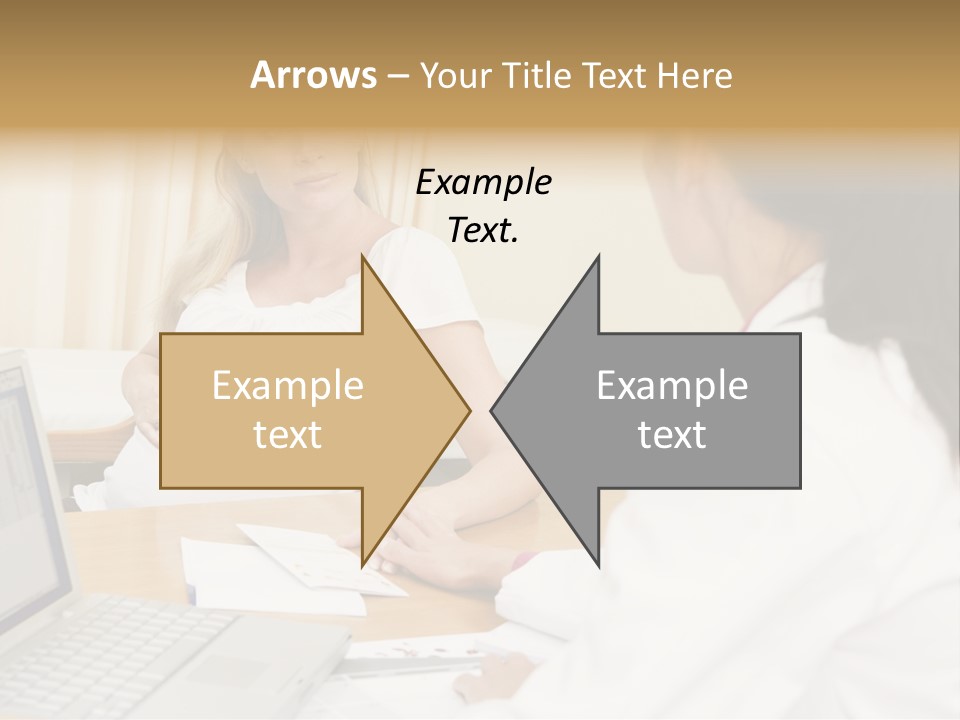 Arrows – Your Title Text Here

Example Text.

Example text

Example text